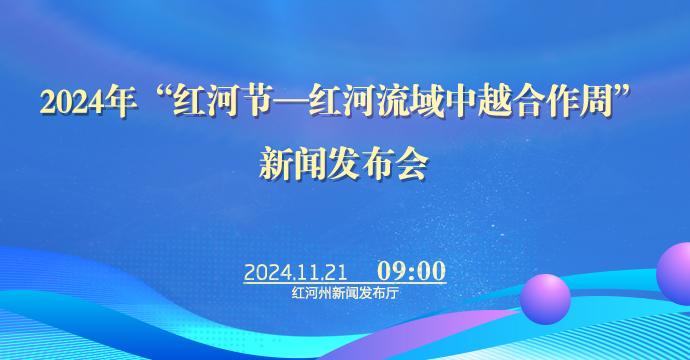 2024年“红河节—红河流域中越合作周”
新闻发布会

2024.11.21 09:00
红河州新闻发布厅